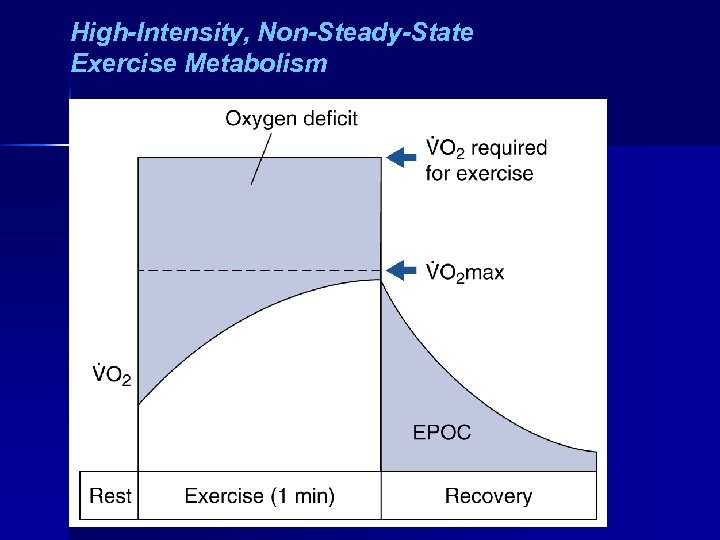 High-Intensity, Non-Steady-State Exercise Metabolism

Oxygen deficit

$\dot{V}O_2$ required for exercise

$\dot{V}O_2$max

$\dot{V}O_2$

EPOC

Rest

Exercise (1 min)

Recovery